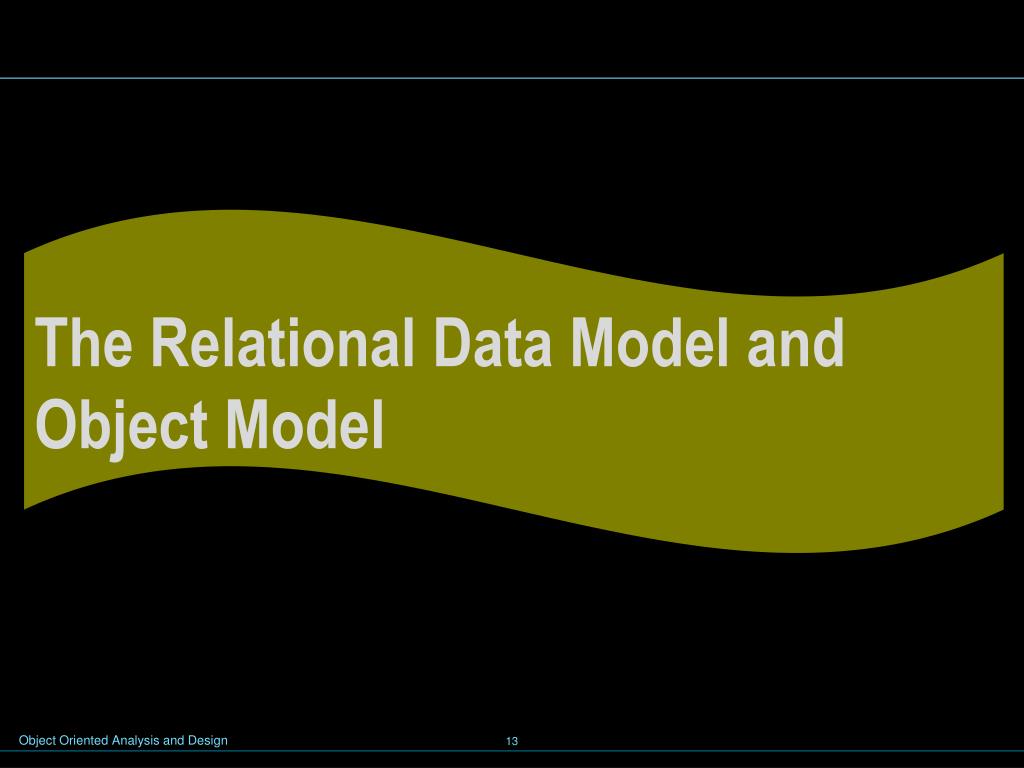 The Relational Data Model and Object Model

Object Oriented Analysis and Design

13